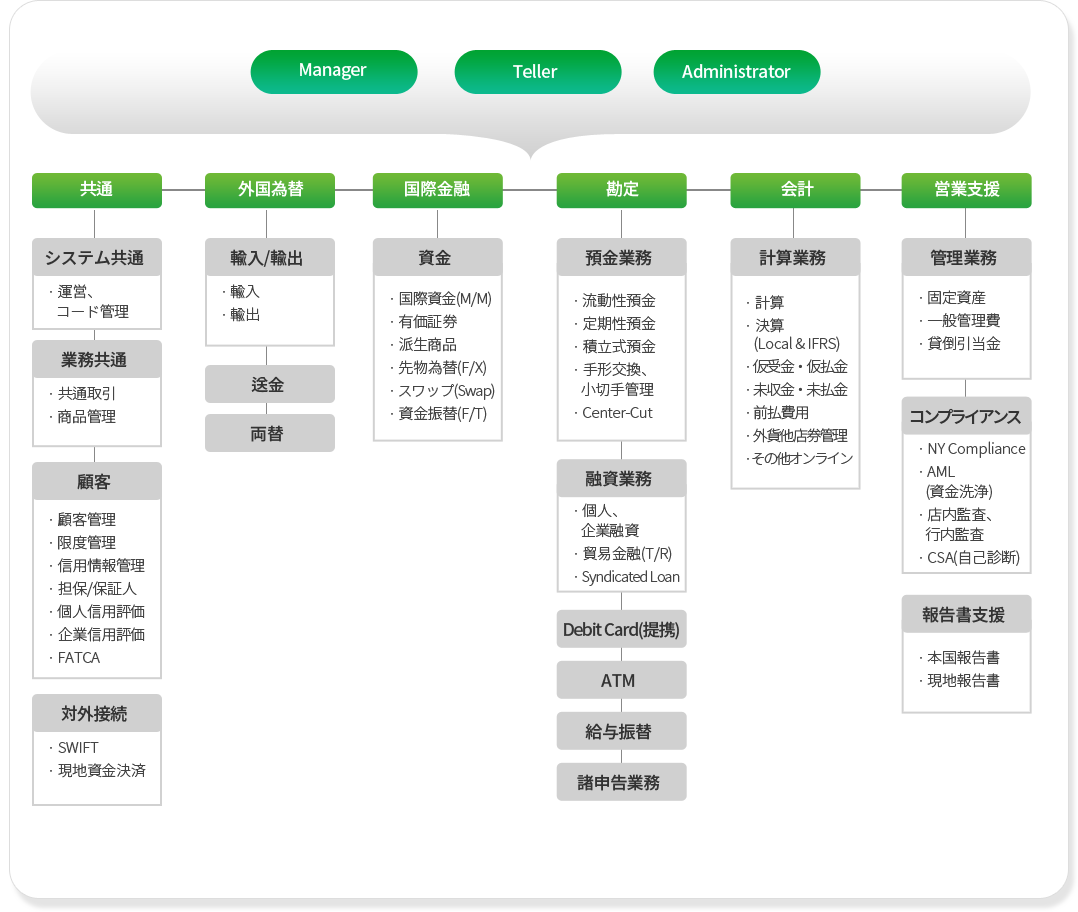 Manager
Teller
Administrator

共通

システム共通
· 運営、コード管理

業務共通
· 共通取引
· 商品管理

顧客
· 顧客管理
· 限度管理
· 信用情報管理
· 担保/保証人
· 個人信用評価
· 企業信用評価
· FATCA

対外接続
· SWIFT
· 現地資金決済

外国為替

輸入/輸出
· 輸入
· 輸出

送金

両替

国際金融

資金
· 国際資金(M/M)
· 有価証券
· 派生商品
· 先物為替(F/X)
· スワップ(Swap)
· 資金振替(F/T)

勘定

預金業務
· 流動性預金
· 定期性預金
· 積立式預金
· 手形交換、小切手管理
· Center-Cut

融資業務
· 個人、企業融資
· 貿易金融(T/R)
· Syndicated Loan

Debit Card(提携)

ATM

給与振替

諸申告業務

会計

計算業務
· 計算
· 決算 (Local & IFRS)
· 仮受金・仮払金
· 未収金・未払金
· 前払費用
· 外貨他店券管理
· その他オンライン

営業支援

管理業務
· 固定資産
· 一般管理費
· 貸倒引当金

コンプライアンス
· NY Compliance
· AML (資金洗浄)
· 店内監査、行内監査
· CSA(自己診断)

報告書支援
· 本国報告書
· 現地報告書